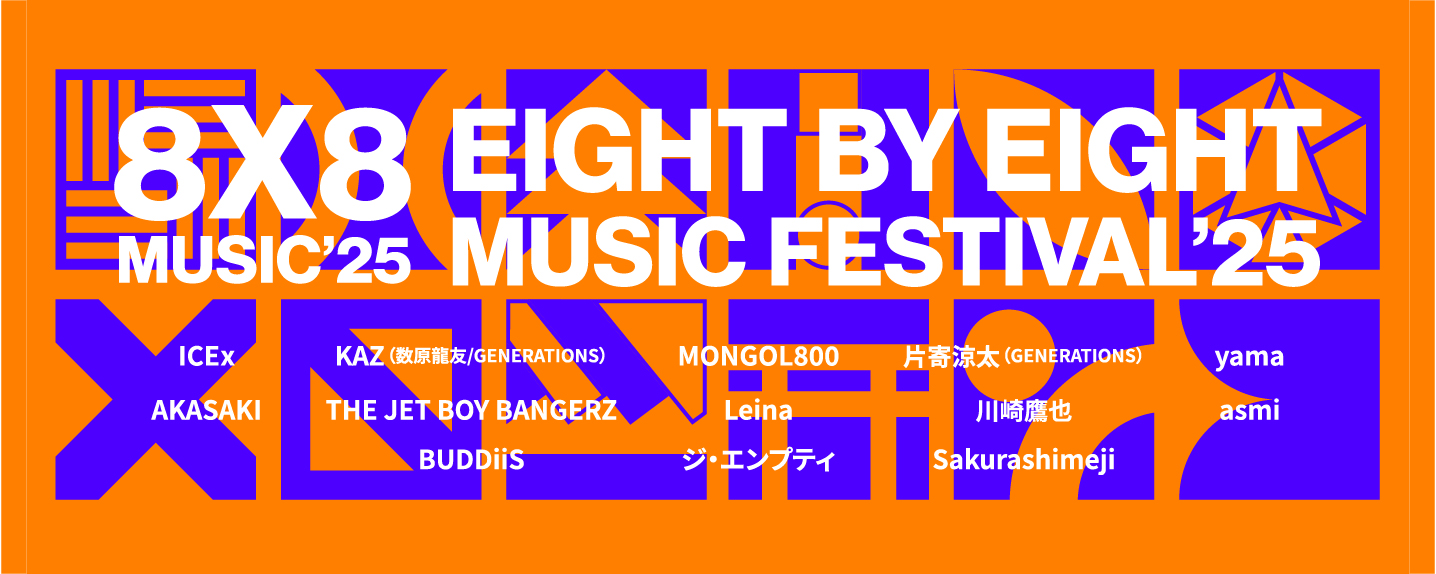 8X8
MUSIC'25

EIGHT BY EIGHT
MUSIC FESTIVAL'25

ICEx KAZ (数原龍友/GENERATIONS) MONGOL800 片寄涼太 (GENERATIONS) yama
AKASAKI THE JET BOY BANGERZ Leina 川崎鷹也 asmi
BUDDiiS ジ・エンプティ Sakurashimeji